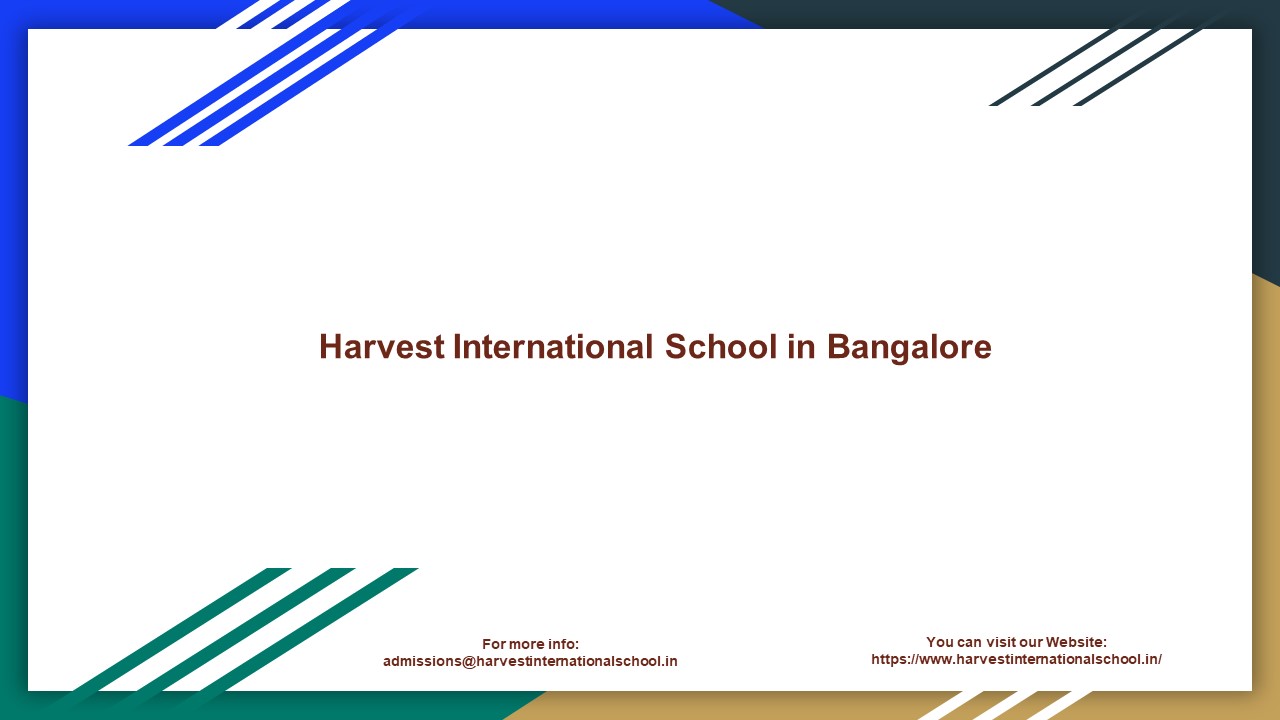 Harvest International School in Bangalore

For more info:
admissions@harvestinternationalschool.in

You can visit our Website:
https://www.harvestinternationalschool.in/